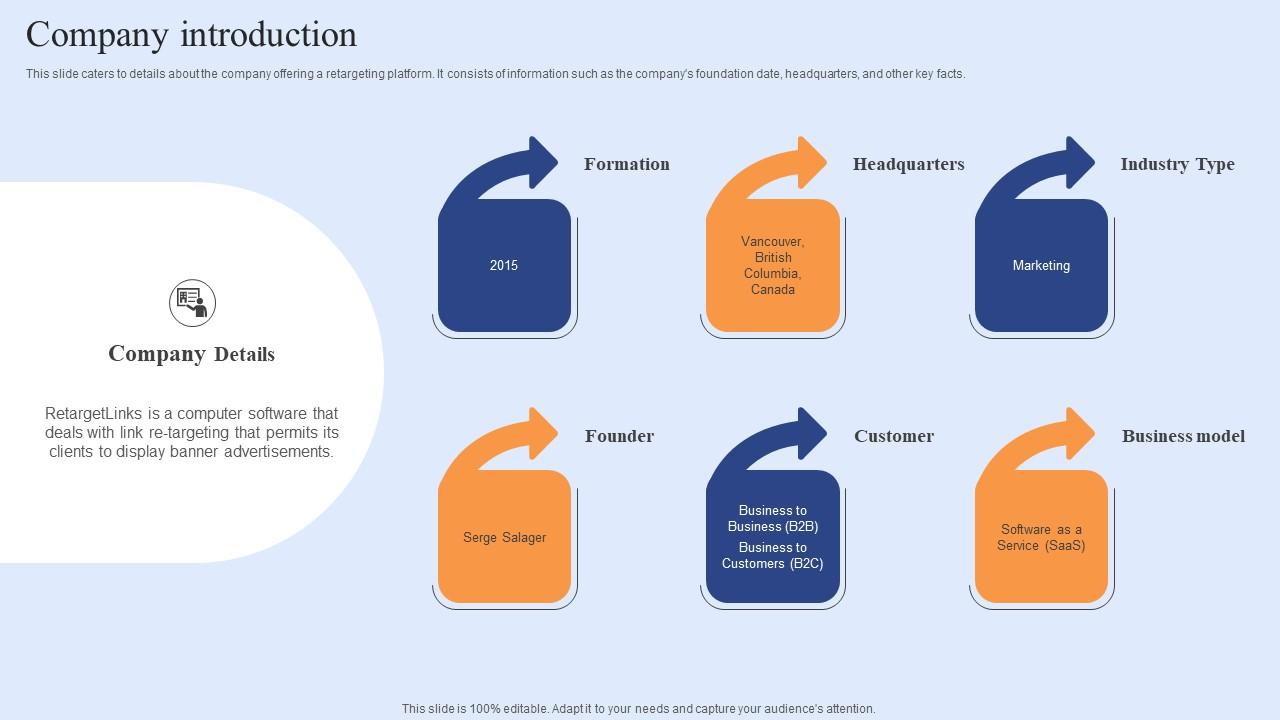 Company introduction

This slide caters to details about the company offering a retargeting platform. It consists of information such as the company's foundation date, headquarters, and other key facts.

Company Details

RetargetLinks is a computer software that deals with link re-targeting that permits its clients to display banner advertisements.

Formation

2015

Headquarters

Vancouver, British Columbia, Canada

Industry Type

Marketing

Founder

Serge Salager

Customer

Business to Business (B2B)

Business to Customers (B2C)

Business model

Software as a Service (SaaS)

This slide is 100% editable. Adapt it to your needs and capture your audience's attention.